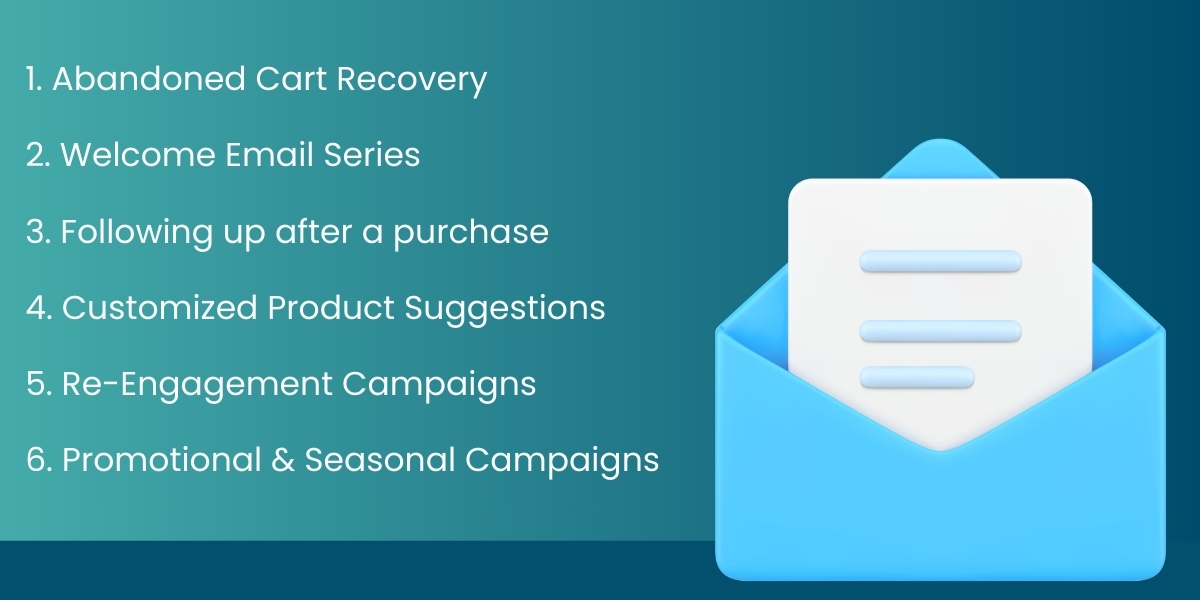 1. Abandoned Cart Recovery

2. Welcome Email Series

3. Following up after a purchase

4. Customized Product Suggestions

5. Re-Engagement Campaigns

6. Promotional & Seasonal Campaigns